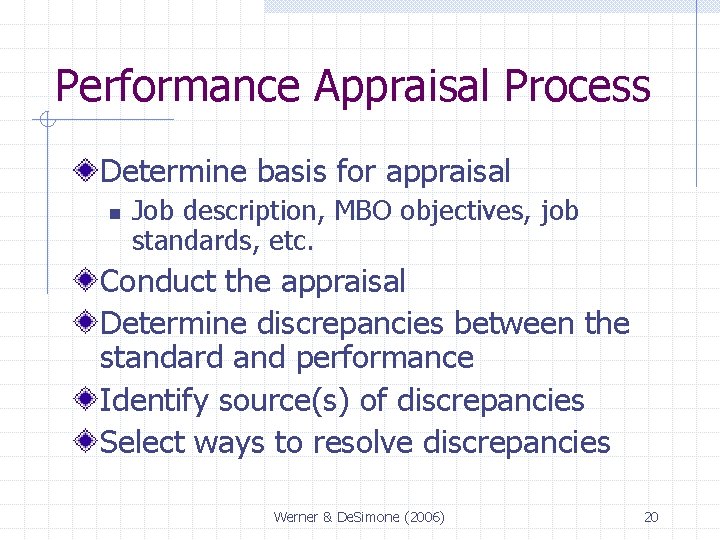 Performance Appraisal Process

Determine basis for appraisal

Job description, MBO objectives, job standards, etc.

Conduct the appraisal

Determine discrepancies between the standard and performance

Identify source(s) of discrepancies

Select ways to resolve discrepancies

Werner & DeSimone (2006)

20